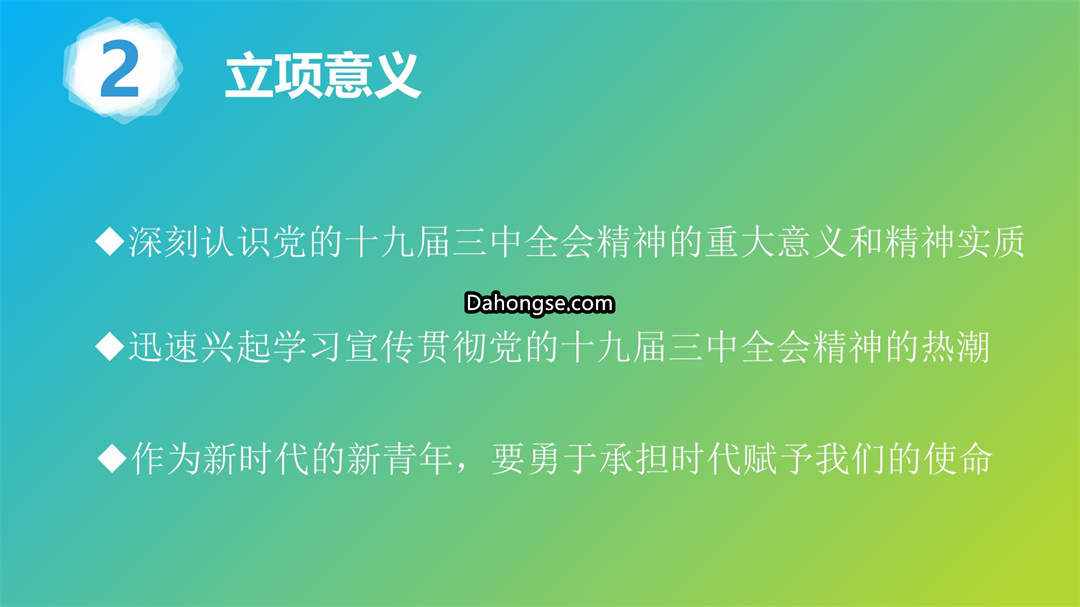 2 立项意义

◆深刻认识党的十九届三中全会精神的重大意义和精神实质

Dahongse.com

◆迅速兴起学习宣传贯彻党的十九届三中全会精神的热潮

◆作为新时代的新青年，要勇于承担时代赋予我们的使命